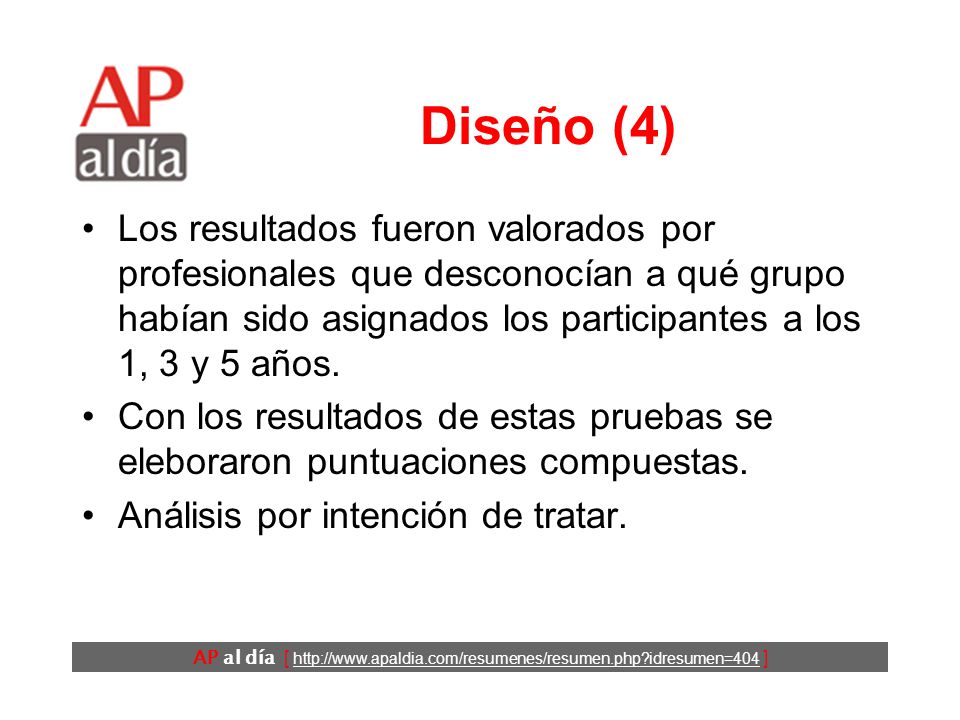 AP
al día

Diseño (4)

• Los resultados fueron valorados por profesionales que desconocían a qué grupo habían sido asignados los participantes a los 1, 3 y 5 años.

• Con los resultados de estas pruebas se eleboraron puntuaciones compuestas.

• Análisis por intención de tratar.

AP al día [ http://www.apaldia.com/resumenes/resumen.php?idresumen=404 ]